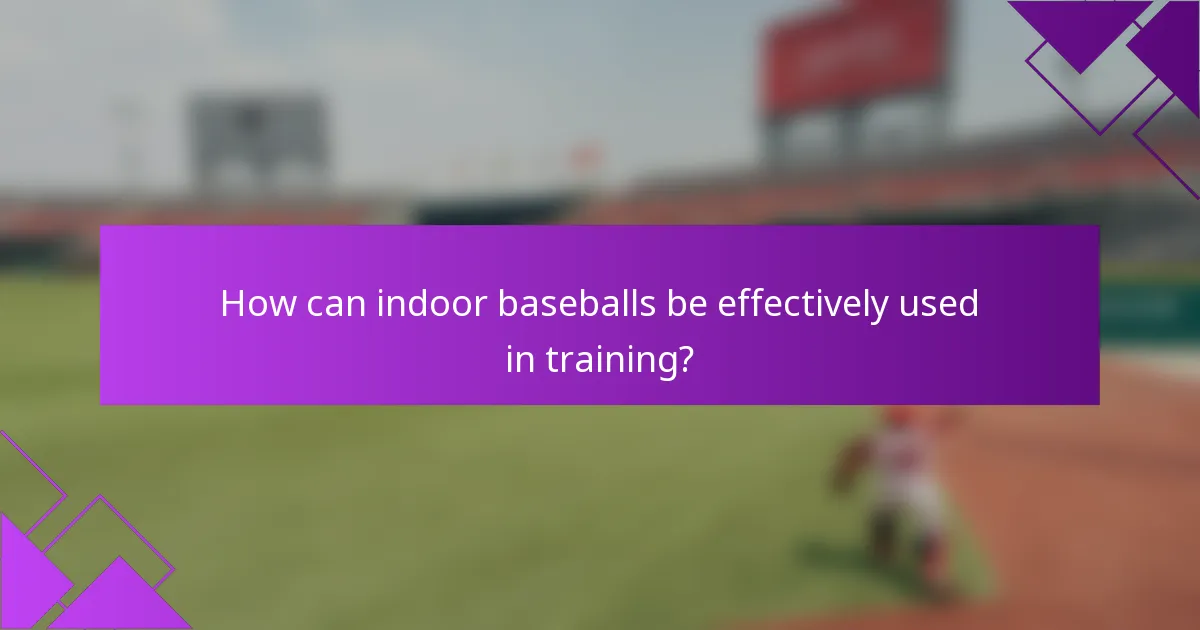 How can indoor baseballs be effectively used in training?